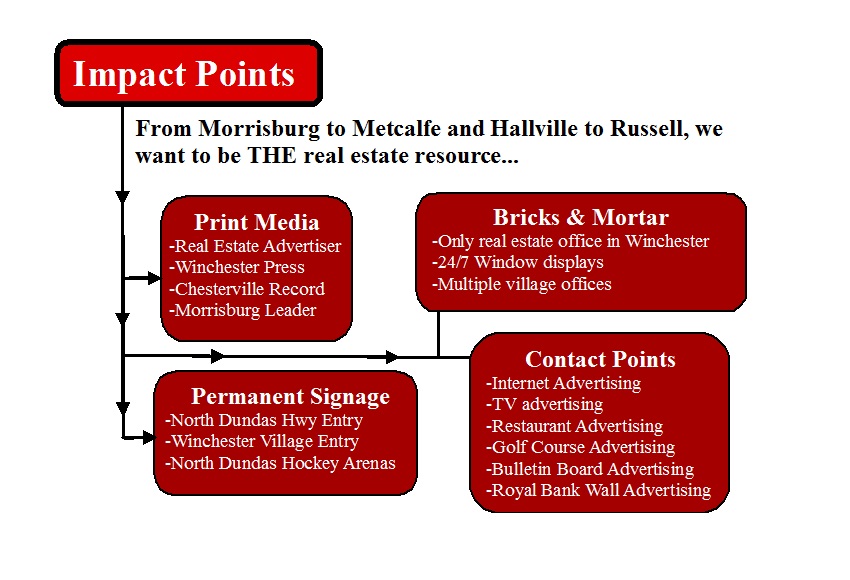 Impact Points

From Morrisburg to Metcalfe and Hallville to Russell, we want to be THE real estate resource...

Print Media
-Real Estate Advertiser
-Winchester Press
-Chesterville Record
-Morrisburg Leader

Bricks & Mortar
-Only real estate office in Winchester
-24/7 Window displays
-Multiple village offices

Permanent Signage
-North Dundas Hwy Entry
-Winchester Village Entry
-North Dundas Hockey Arenas

Contact Points
-Internet Advertising
-TV advertising
-Restaurant Advertising
-Golf Course Advertising
-Bulletin Board Advertising
-Royal Bank Wall Advertising